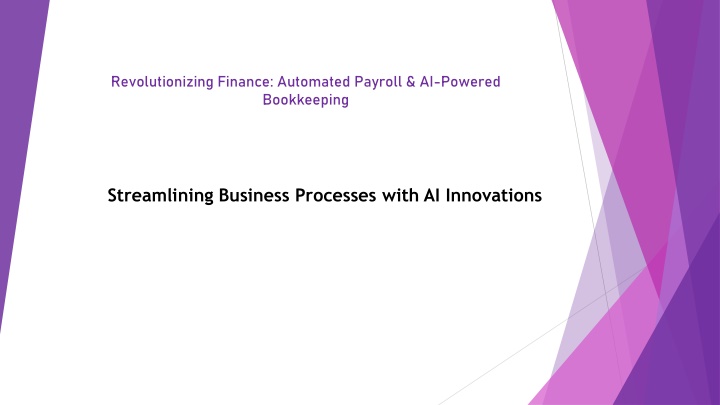 Revolutionizing Finance: Automated Payroll & AI-Powered Bookkeeping

Streamlining Business Processes with AI Innovations